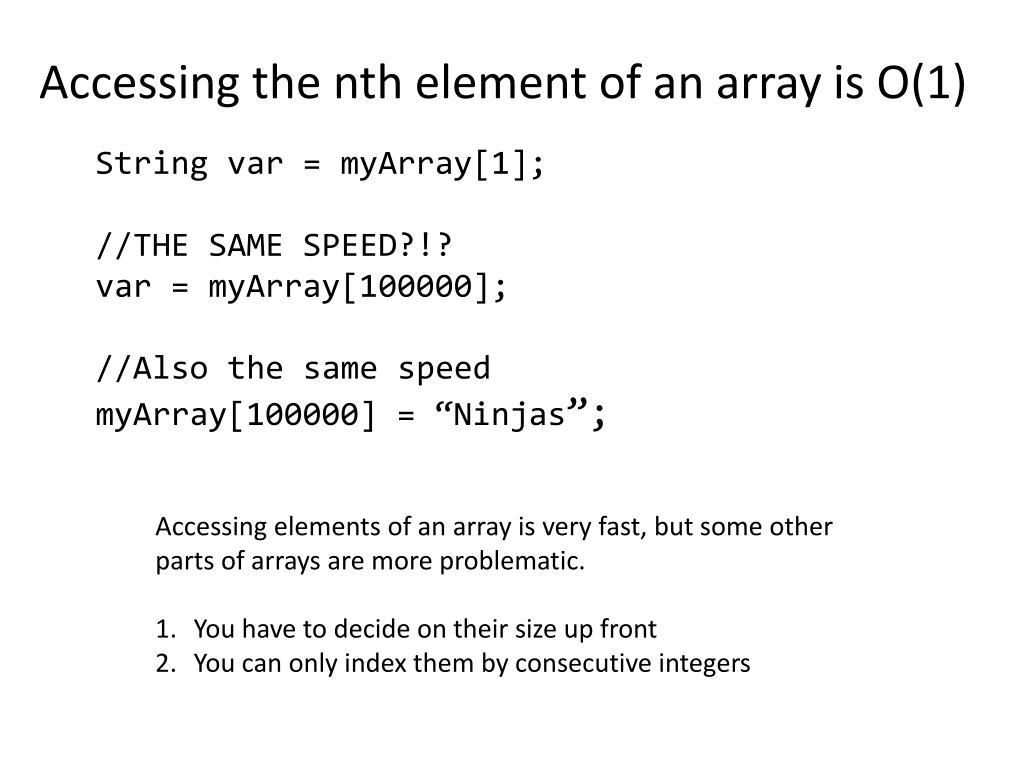 Accessing the nth element of an array is O(1)

String var = myArray[1];

//THE SAME SPEED?!?
var = myArray[100000];

//Also the same speed
myArray[100000] = “Ninjas”;

Accessing elements of an array is very fast, but some other parts of arrays are more problematic.

1. You have to decide on their size up front
2. You can only index them by consecutive integers